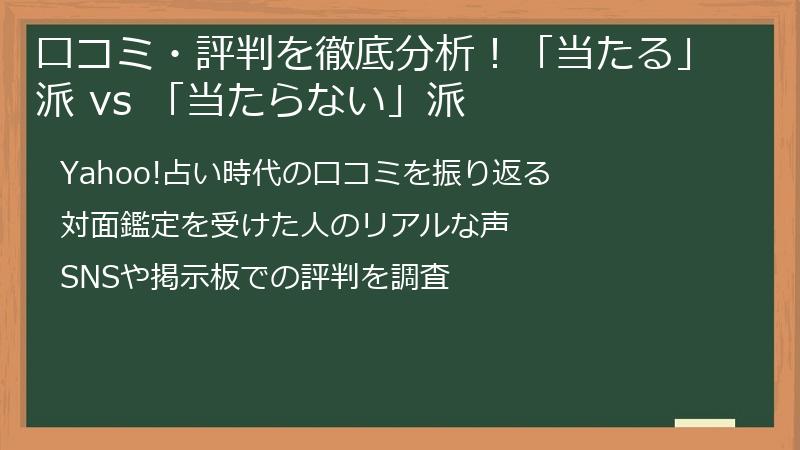 口コミ・評判を徹底分析！「当たる」派 vs 「当たらない」派

Yahoo!占い時代の口コミを振り返る

対面鑑定を受けた人のリアルな声

SNSや掲示板での評判を調査